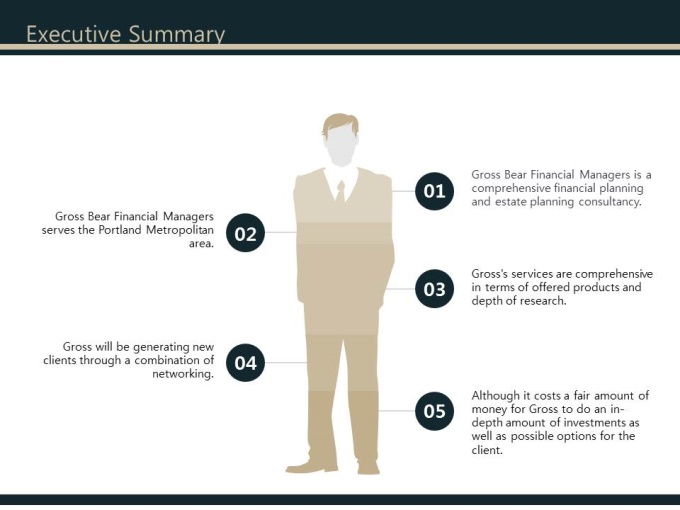 Executive Summary

01
Gross Bear Financial Managers is a comprehensive financial planning and estate planning consultancy.

02
Gross Bear Financial Managers serves the Portland Metropolitan area.

03
Gross's services are comprehensive in terms of offered products and depth of research.

04
Gross will be generating new clients through a combination of networking.

05
Although it costs a fair amount of money for Gross to do an in-depth amount of investments as well as possible options for the client.